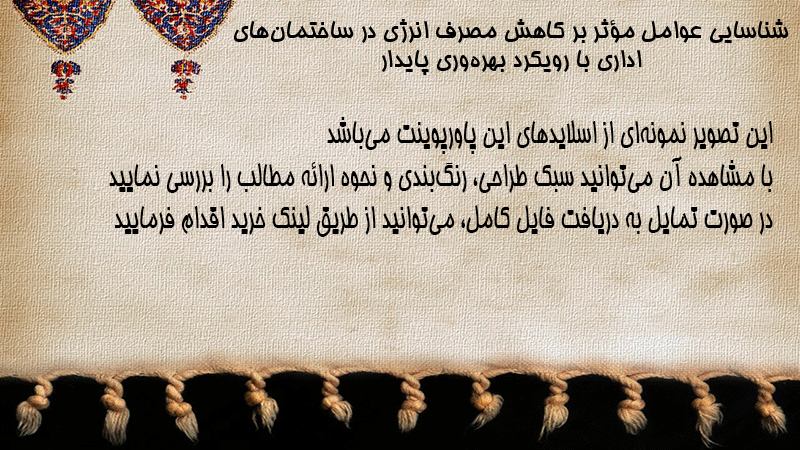 شناسایی عوامل مؤثر بر کاهش مصرف انرژی در ساختمان‌های اداری با رویکرد بهره‌وری پایدار

این تصویر نمونه‌ای از اسلایدهای این پاورپوینت می‌باشد
با مشاهده آن می‌توانید سبک طراحی، رنگ‌بندی و نحوه ارائه مطالب را بررسی نمایید
در صورت تمایل به دریافت فایل کامل، می‌توانید از طریق لینک خرید اقدام فرمایید